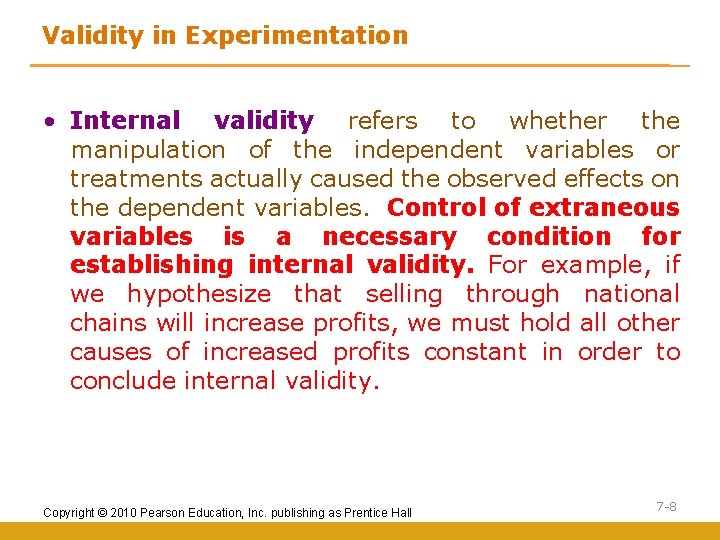 Validity in Experimentation

• Internal validity refers to whether the manipulation of the independent variables or treatments actually caused the observed effects on the dependent variables. Control of extraneous variables is a necessary condition for establishing internal validity. For example, if we hypothesize that selling through national chains will increase profits, we must hold all other causes of increased profits constant in order to conclude internal validity.

Copyright © 2010 Pearson Education, Inc. publishing as Prentice Hall

7-8